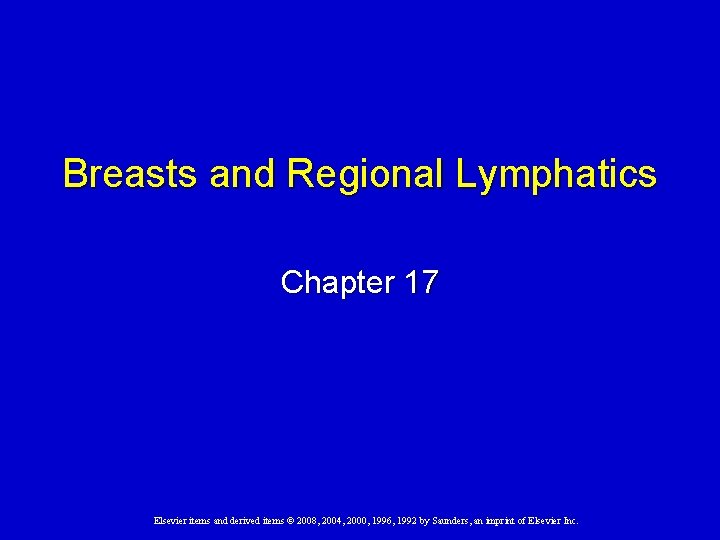 Breasts and Regional Lymphatics

Chapter 17

Elsevier items and derived items © 2008, 2004, 2000, 1996, 1992 by Saunders, an imprint of Elsevier Inc.